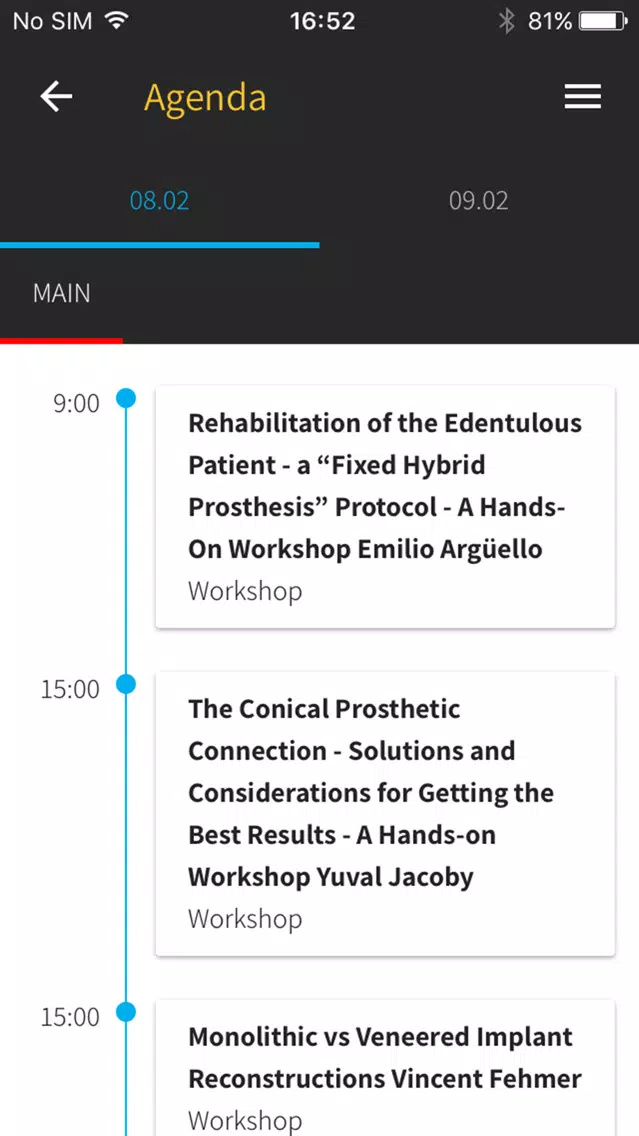 No SIM 16:52 81%

Agenda

08.02 09.02

MAIN

9:00

Rehabilitation of the Edentulous Patient - a “Fixed Hybrid Prosthesis” Protocol - A Hands-On Workshop Emilio Argüello

Workshop

15:00

The Conical Prosthetic Connection - Solutions and Considerations for Getting the Best Results - A Hands-on Workshop Yuval Jacoby

Workshop

15:00

Monolithic vs Veneered Implant Reconstructions Vincent Fehmer

Workshop